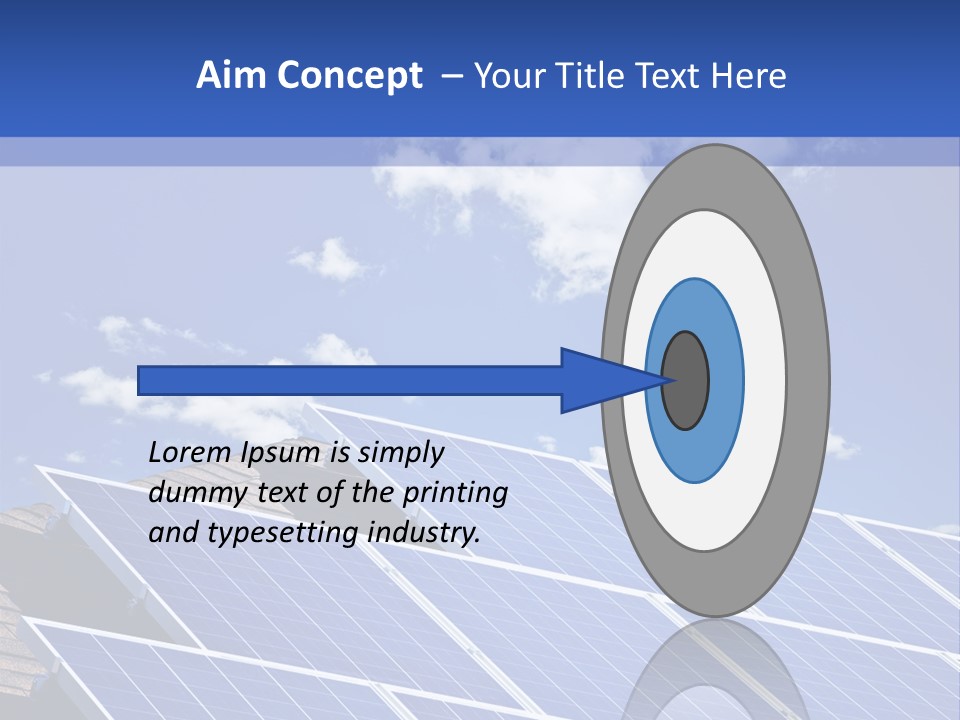 Aim Concept – Your Title Text Here

Lorem Ipsum is simply dummy text of the printing and typesetting industry.